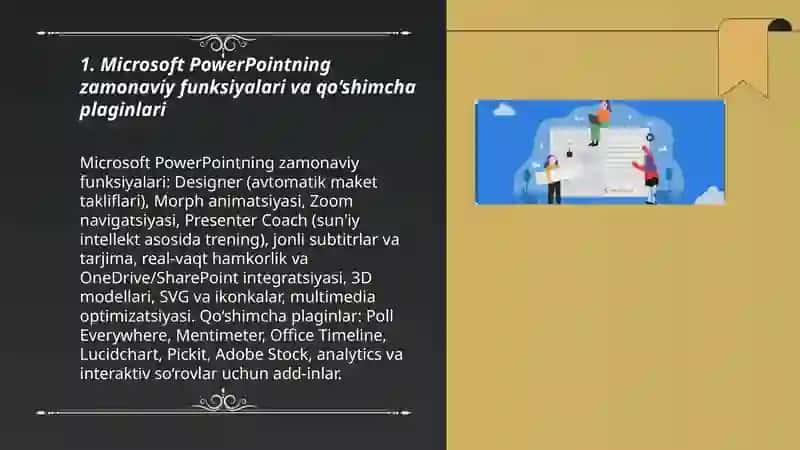 1. Microsoft PowerPointning zamonaviy funksiyalari va qo‘shimcha plaginlari

Microsoft PowerPointning zamonaviy funksiyalari: Designer (avtomatik maket takliflari), Morph animatsiyasi, Zoom navigatsiyasi, Presenter Coach (sun'iy intellekt asosida trening), jonli subtitrlar va tarjima, real-vaqt hamkorlik va OneDrive/SharePoint integratsiyasi, 3D modellari, SVG va ikonkalar, multimedia optimizatsiyasi. Qo‘shimcha plaginlar: Poll Everywhere, Mentimeter, Office Timeline, Lucidchart, Pickit, Adobe Stock, analytics va interaktiv so‘rovlar uchun add-inlar.